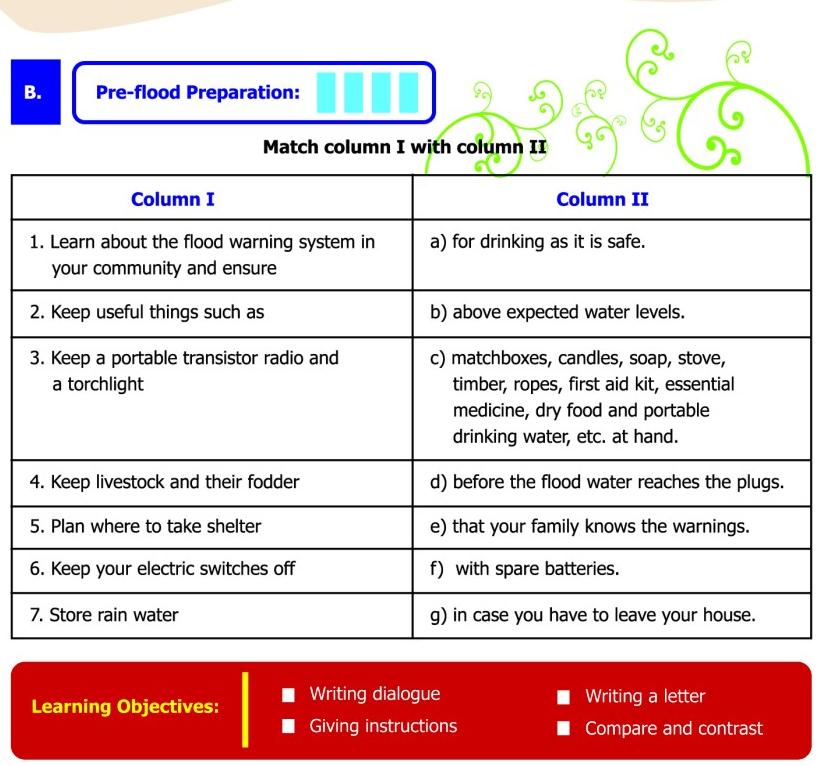 B.

Pre-flood Preparation:

Match column I with column II

| Column I | Column II |
|---|---|
| 1. Learn about the flood warning system in your community and ensure | a) for drinking as it is safe. |
| 2. Keep useful things such as | b) above expected water levels. |
| 3. Keep a portable transistor radio and a torchlight | c) matchboxes, candles, soap, stove, timber, ropes, first aid kit, essential medicine, dry food and portable drinking water, etc. at hand. |
| 4. Keep livestock and their fodder | d) before the flood water reaches the plugs. |
| 5. Plan where to take shelter | e) that your family knows the warnings. |
| 6. Keep your electric switches off | f) with spare batteries. |
| 7. Store rain water | g) in case you have to leave your house. |

Learning Objectives:

Writing dialogue
Giving instructions

Writing a letter
Compare and contrast